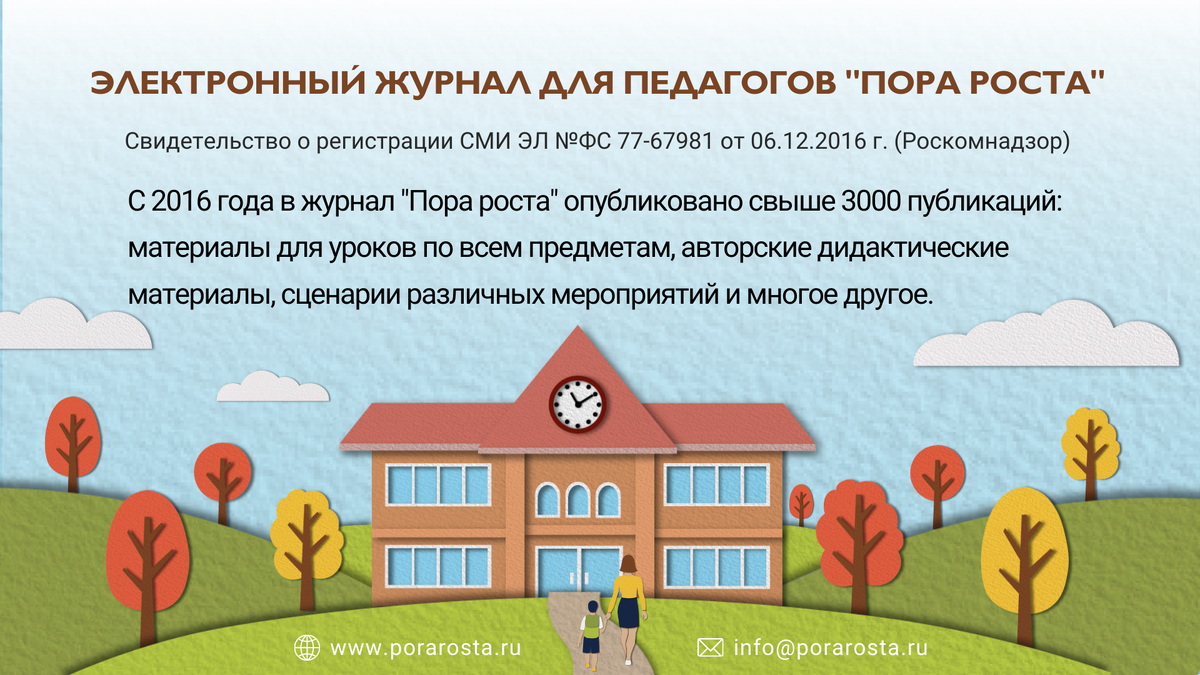 ЭЛЕКТРОННЫЙ ЖУРНАЛ ДЛЯ ПЕДАГОГОВ "ПОРА РОСТА"

Свидетельство о регистрации СМИ ЭЛ №ФС 77-67981 от 06.12.2016 г. (Роскомнадзор)

С 2016 года в журнал "Пора роста" опубликовано свыше 3000 публикаций: материалы для уроков по всем предметам, авторские дидактические материалы, сценарии различных мероприятий и многое другое.

www.porarosta.ru

info@porarosta.ru